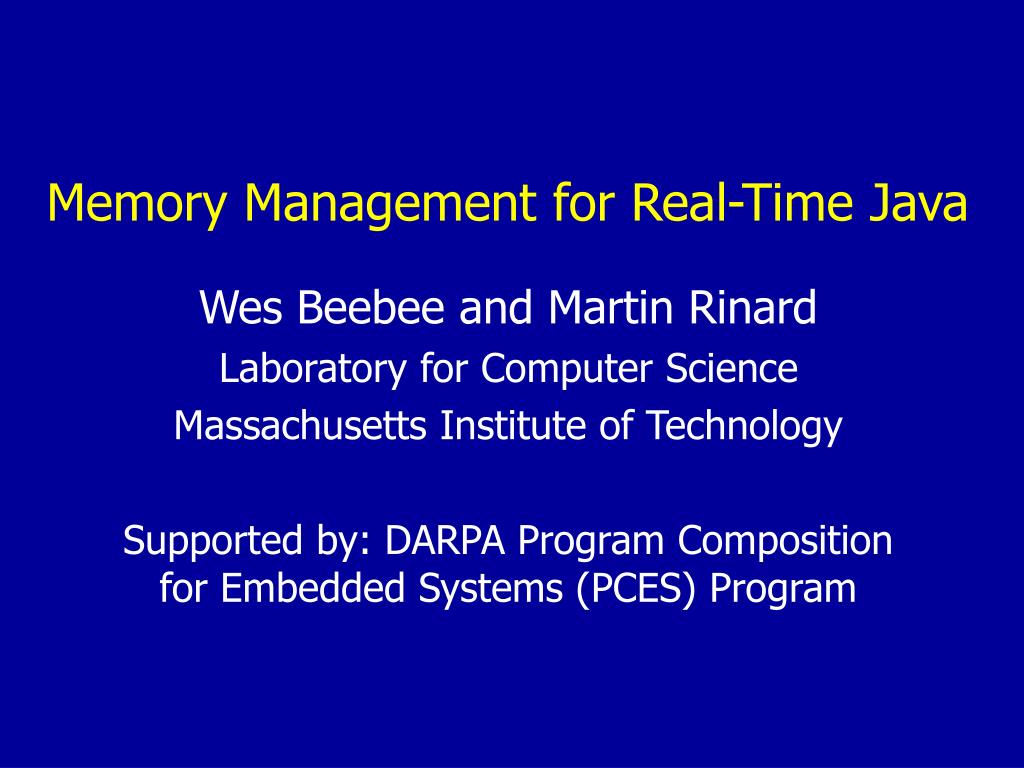 Memory Management for Real-Time Java

Wes Beebee and Martin Rinard
Laboratory for Computer Science
Massachusetts Institute of Technology

Supported by: DARPA Program Composition for Embedded Systems (PCES) Program